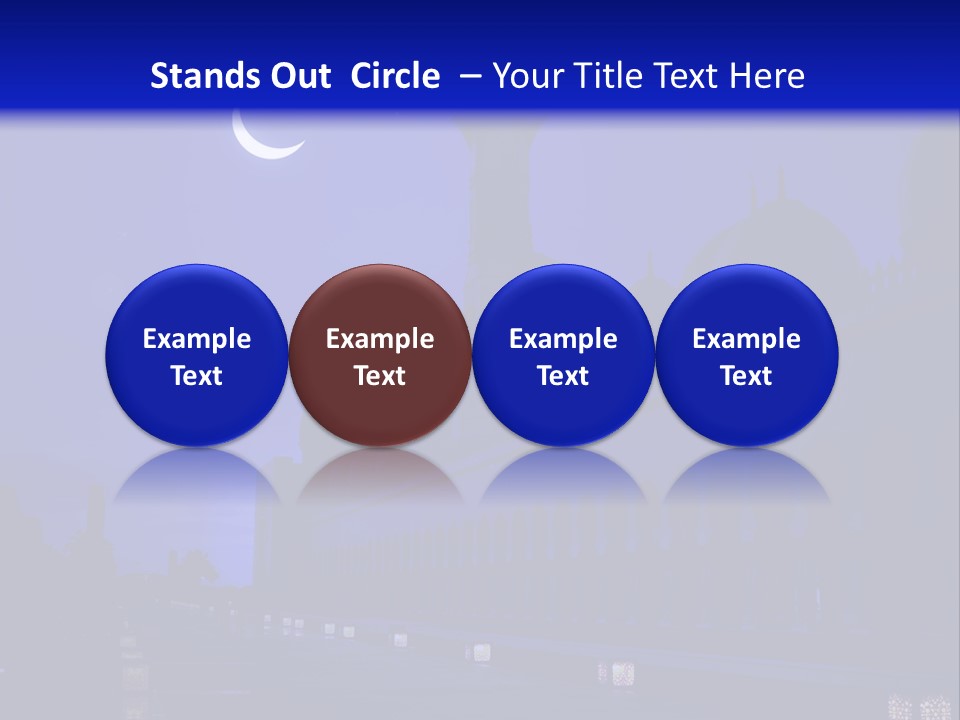 Stands Out  Circle  – Your Title Text Here

Example Text

Example Text

Example Text

Example Text